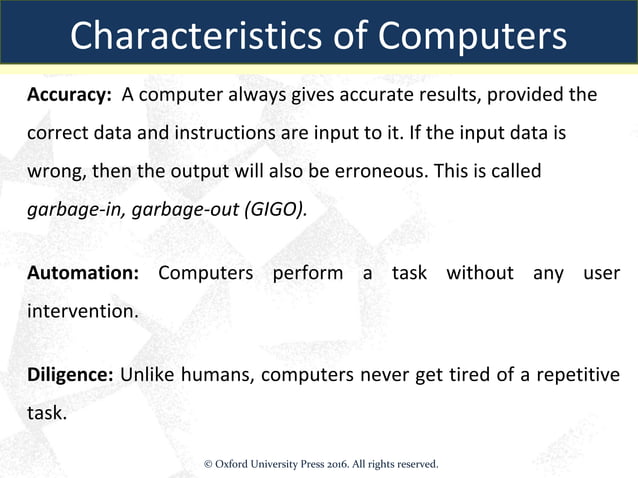 Characteristics of Computers

Accuracy: A computer always gives accurate results, provided the correct data and instructions are input to it. If the input data is wrong, then the output will also be erroneous. This is called garbage-in, garbage-out (GIGO).

Automation: Computers perform a task without any user intervention.

Diligence: Unlike humans, computers never get tired of a repetitive task.

© Oxford University Press 2016. All rights reserved.